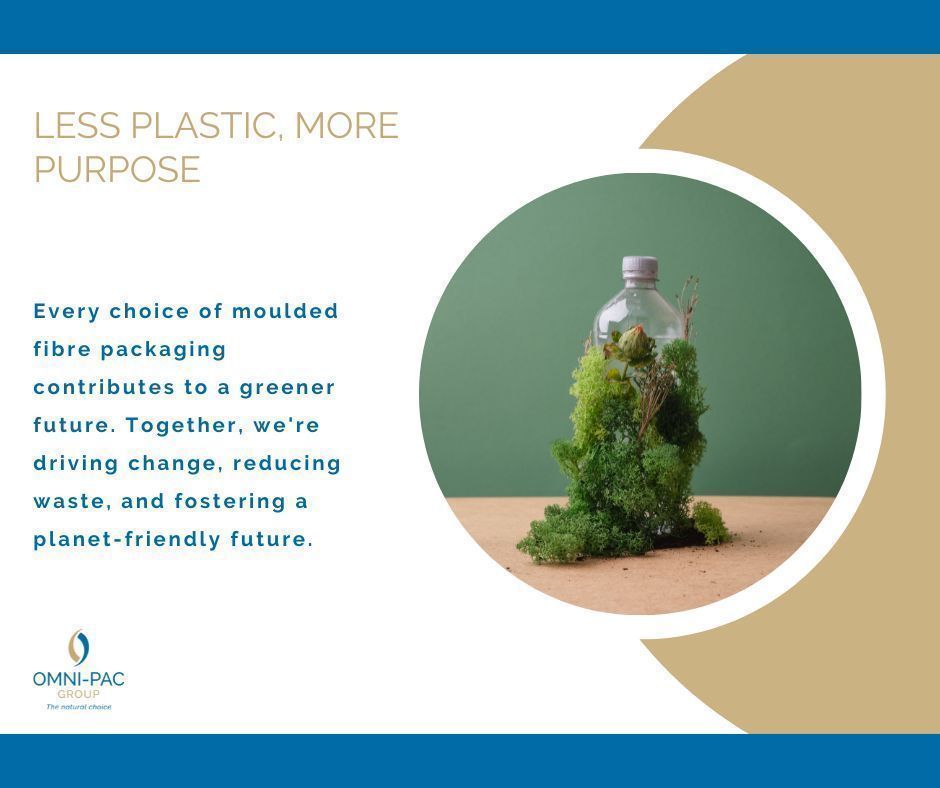 LESS PLASTIC, MORE PURPOSE

Every choice of moulded fibre packaging contributes to a greener future. Together, we're driving change, reducing waste, and fostering a planet-friendly future.

OMNI-PAC
GROUP
The natural choice